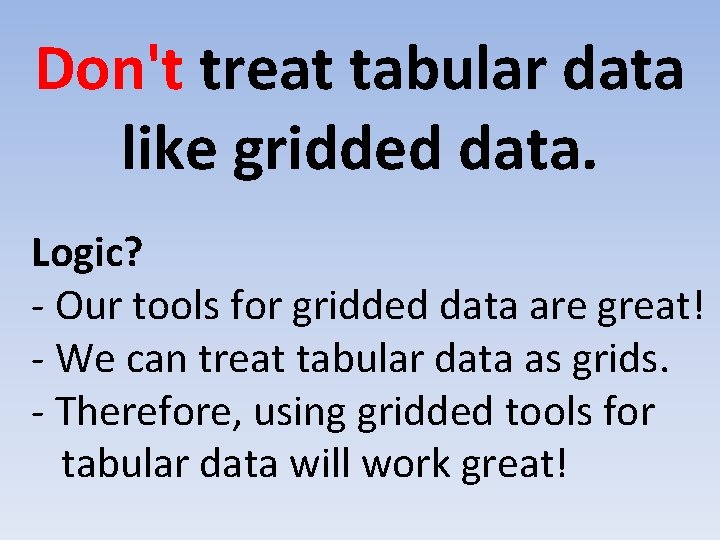 Don't treat tabular data like gridded data.

Logic?
- Our tools for gridded data are great!
- We can treat tabular data as grids.
- Therefore, using gridded tools for tabular data will work great!